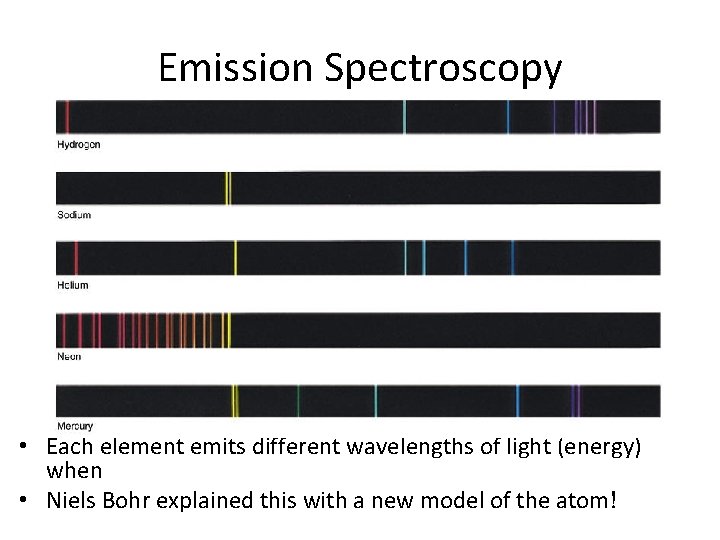 Emission Spectroscopy

Hydrogen

Sodium

Helium

Neon

Mercury

• Each element emits different wavelengths of light (energy) when

• Niels Bohr explained this with a new model of the atom!